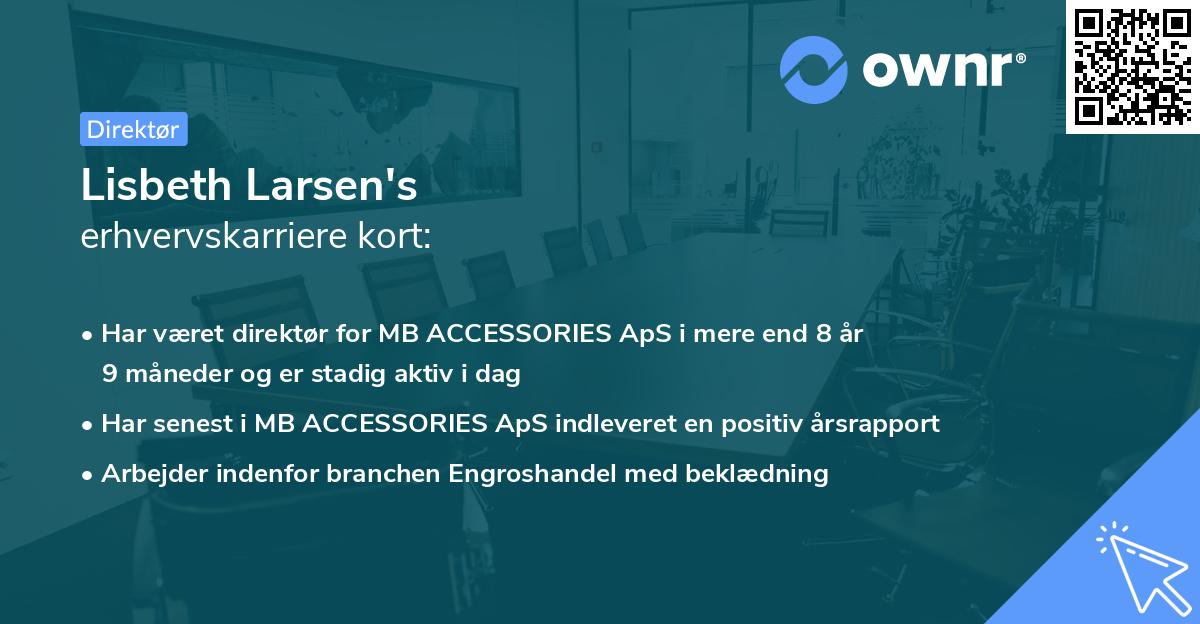 ownr®

Direktør

Lisbeth Larsen's
erhvervskarriere kort:

• Har været direktør for MB ACCESSORIES ApS i mere end 8 år 9 måneder og er stadig aktiv i dag

• Har senest i MB ACCESSORIES ApS indleveret en positiv årsrapport

• Arbejder indenfor branchen Engroshandel med beklædning